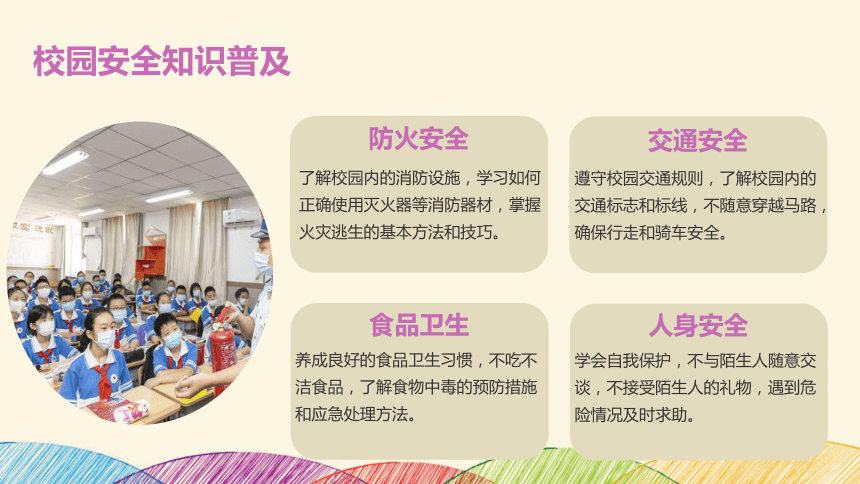 校园安全知识普及

防火安全

了解校园内的消防设施，学习如何正确使用灭火器等消防器材，掌握火灾逃生的基本方法和技巧。

交通安全

遵守校园交通规则，了解校园内的交通标志和标线，不随意穿越马路，确保行走和骑车安全。

食品卫生

养成良好的食品卫生习惯，不吃不洁食品，了解食物中毒的预防措施和应急处理方法。

人身安全

学会自我保护，不与陌生人随意交谈，不接受陌生人的礼物，遇到危险情况及时求助。